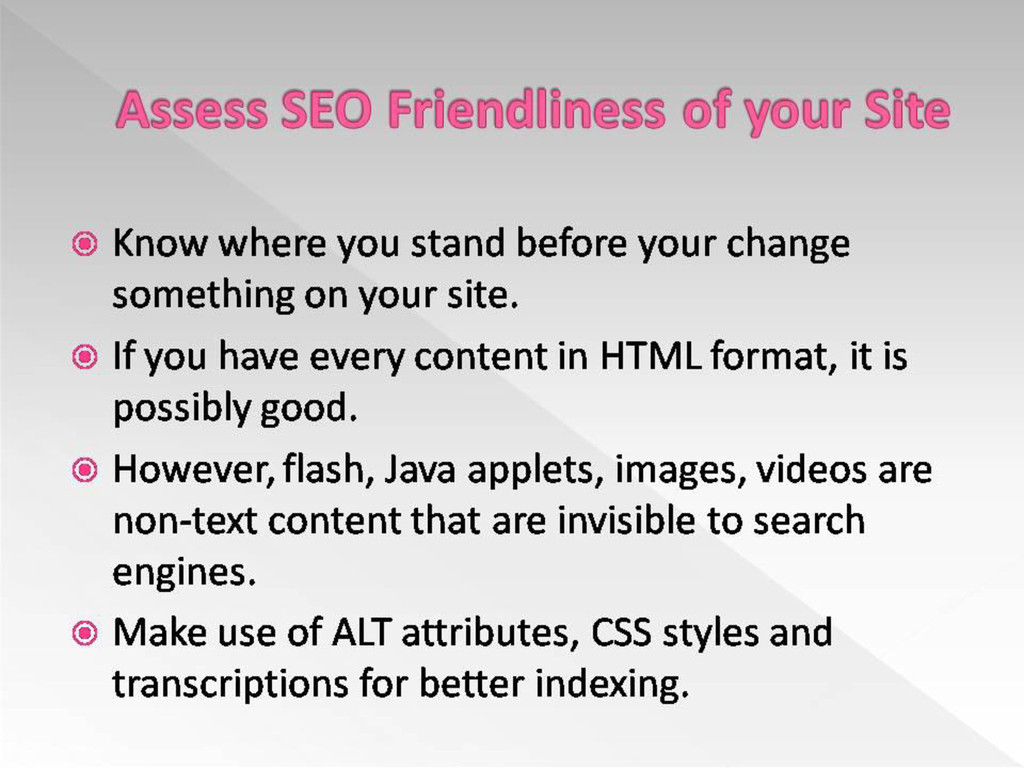 Assess SEO Friendliness of your Site

Know where you stand before your change something on your site.

If you have every content in HTML format, it is possibly good.

However, flash, Java applets, images, videos are non-text content that are invisible to search engines.

Make use of ALT attributes, CSS styles and transcriptions for better indexing.